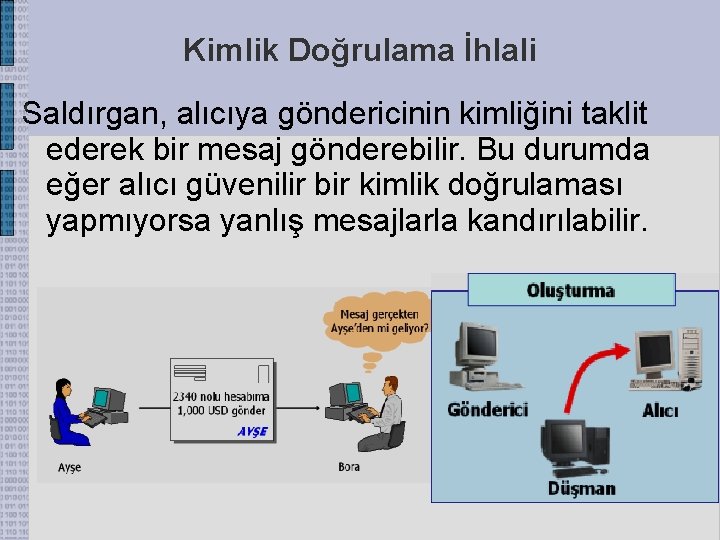 Kimlik Doğrulama İhlali

Saldırgan, alıcıya göndericinin kimliğini taklit ederek bir mesaj gönderebilir. Bu durumda eğer alıcı güvenilir bir kimlik doğrulaması yapmıyorsa yanlış mesajlarla kandırılabilir.

Mesaj gerçekten Ayşe'den mi geliyor?

2340 nolu hesabıma 1,000 USD gönder

AYŞE

Ayşe

Bora

Oluşturma

Gönderici

Alıcı

Düşman